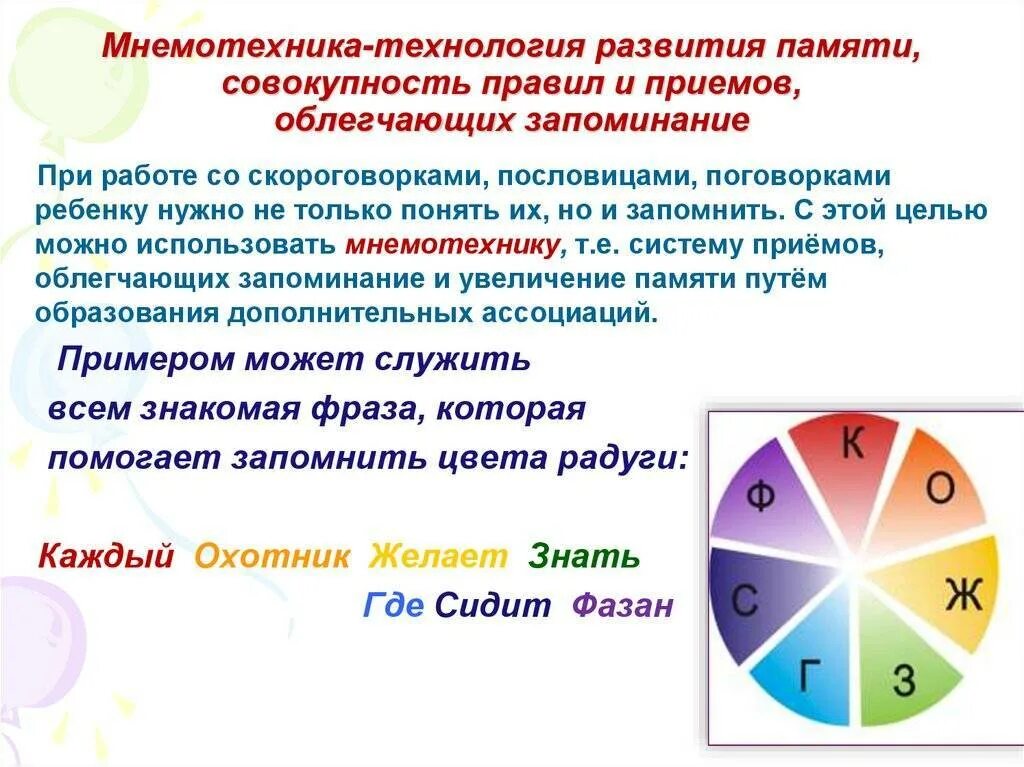 Мнемотехника-технология развития памяти, совокупность правил и приемов, облегчающих запоминание

При работе со скороговорками, пословицами, поговорками ребенку нужно не только понять их, но и запомнить. С этой целью можно использовать мнемотехнику, т.е. систему приёмов, облегчающих запоминание и увеличение памяти путём образования дополнительных ассоциаций.

Примером может служить всем знакомая фраза, которая помогает запомнить цвета радуги:

Каждый Охотник Желает Знать Где Сидит Фазан

К
О
Ж
З
Г
С
Ф